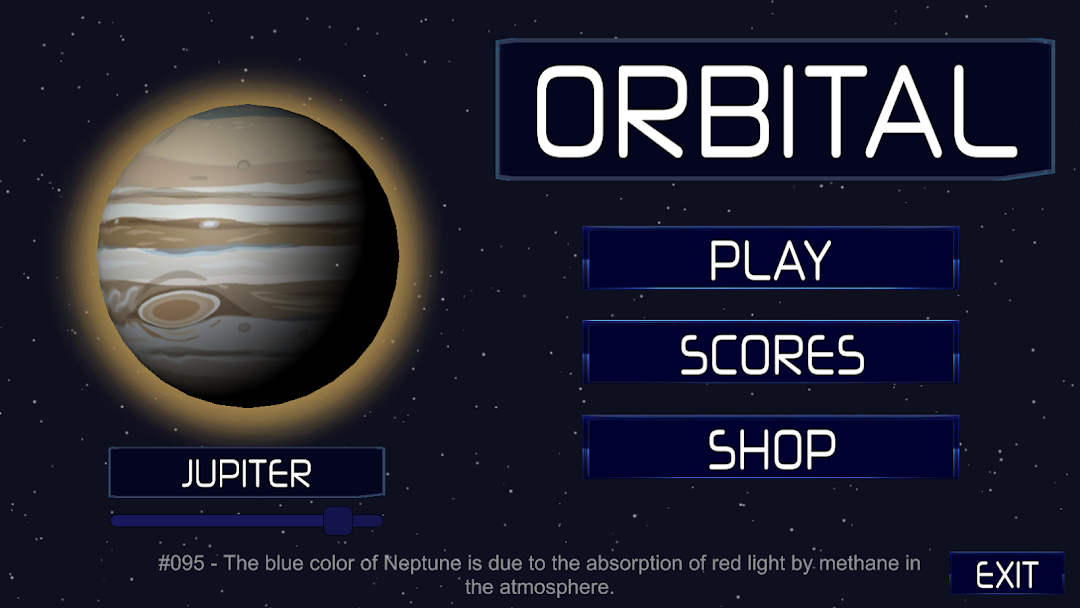 ORBITAL

PLAY

SCORES

SHOP

JUPITER

#095 - The blue color of Neptune is due to the absorption of red light by methane in the atmosphere.

EXIT